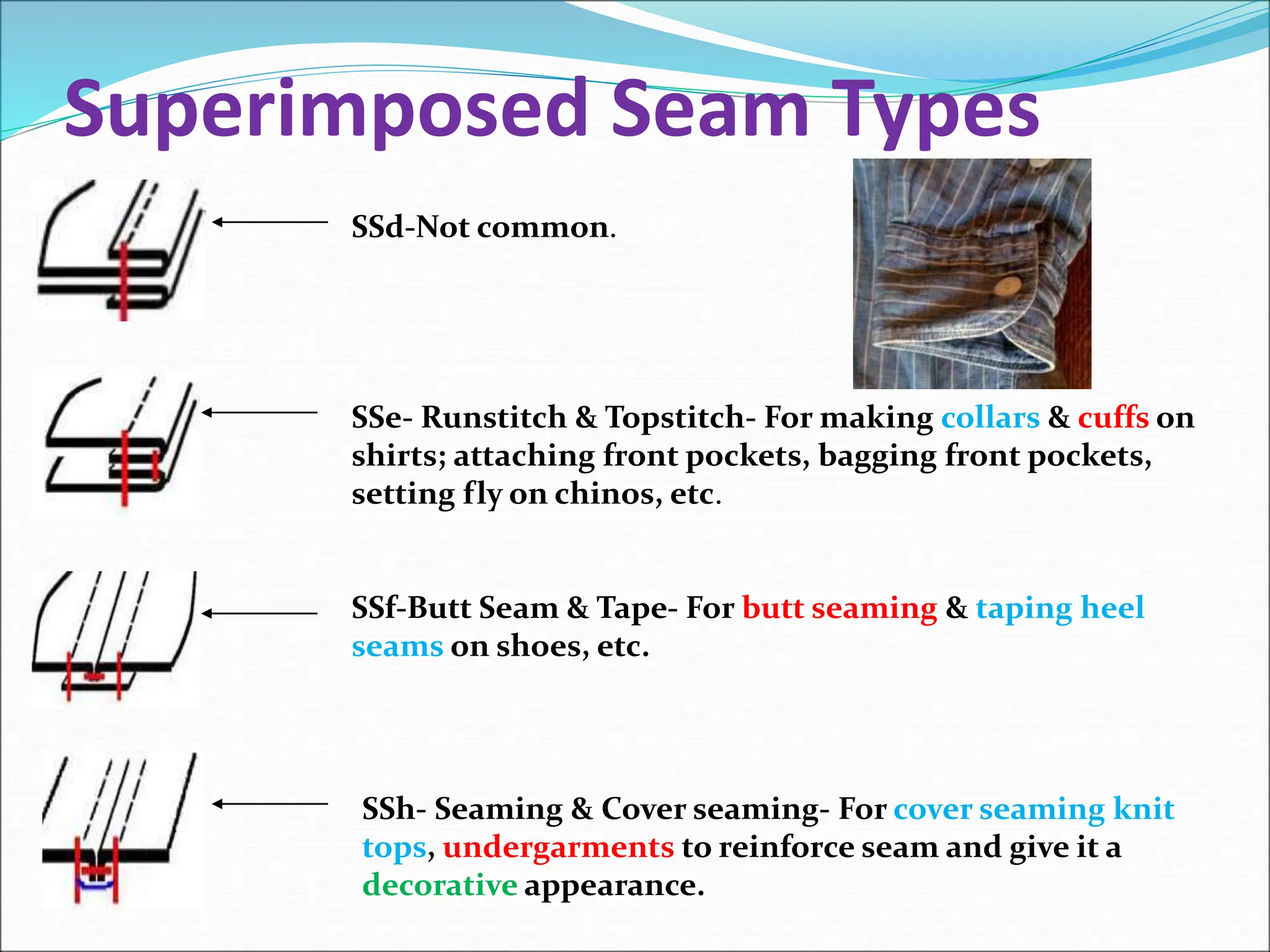 Superimposed Seam Types

SSd-Not common.

SSe- Runstitch & Topstitch- For making collars & cuffs on shirts; attaching front pockets, bagging front pockets, setting fly on chinos, etc.

SSf-Butt Seam & Tape- For butt seaming & taping heel seams on shoes, etc.

SSh- Seaming & Cover seaming- For cover seaming knit tops, undergarments to reinforce seam and give it a decorative appearance.